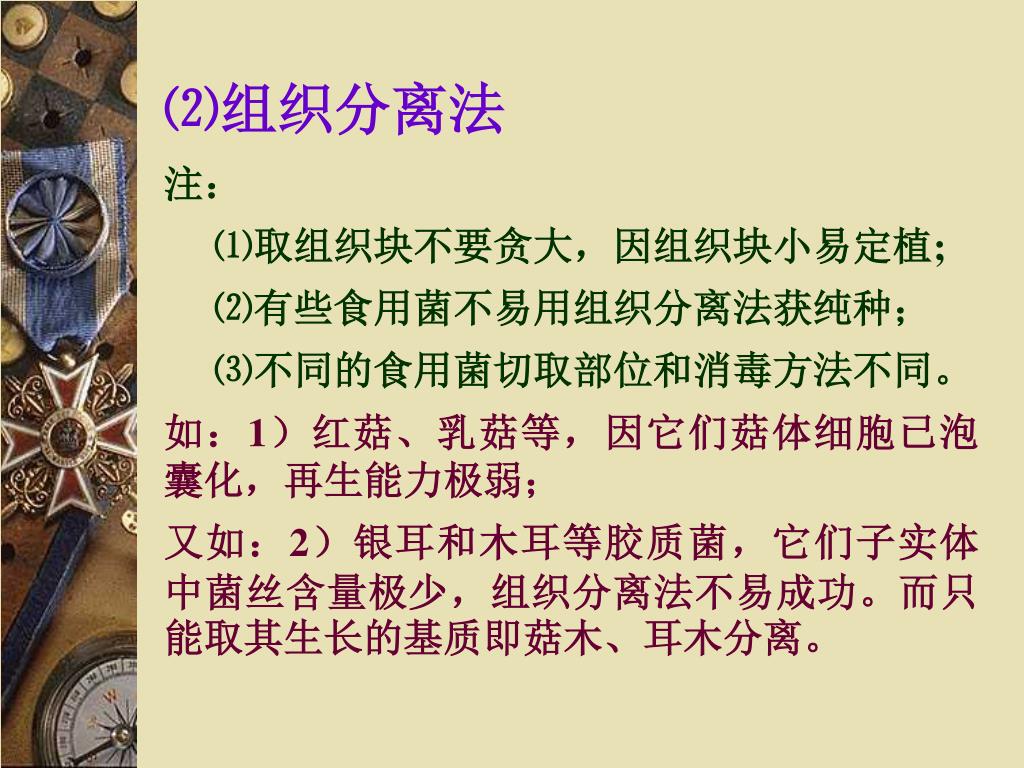 ⑵组织分离法

注：

⑴取组织块不要贪大，因组织块小易定植;

⑵有些食用菌不易用组织分离法获纯种；

⑶不同的食用菌切取部位和消毒方法不同。

如：1）红菇、乳菇等，因它们菇体细胞已泡囊化，再生能力极弱；

又如：2）银耳和木耳等胶质菌，它们子实体中菌丝含量极少，组织分离法不易成功。而只能取其生长的基质即菇木、耳木分离。